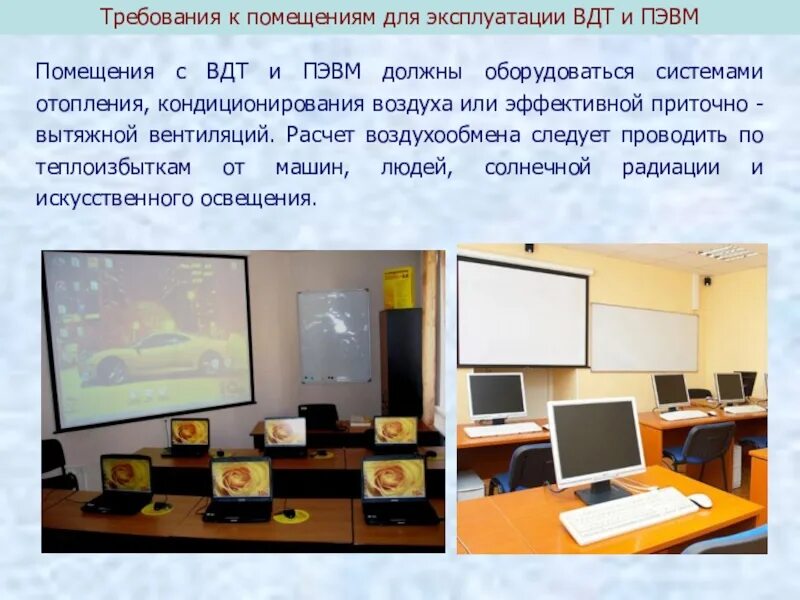 Требования к помещениям для эксплуатации ВДТ и ПЭВМ

Помещения с ВДТ и ПЭВМ должны оборудоваться системами отопления, кондиционирования воздуха или эффективной приточно - вытяжной вентиляций. Расчет воздухообмена следует проводить по теплоизбыткам от машин, людей, солнечной радиации и искусственного освещения.